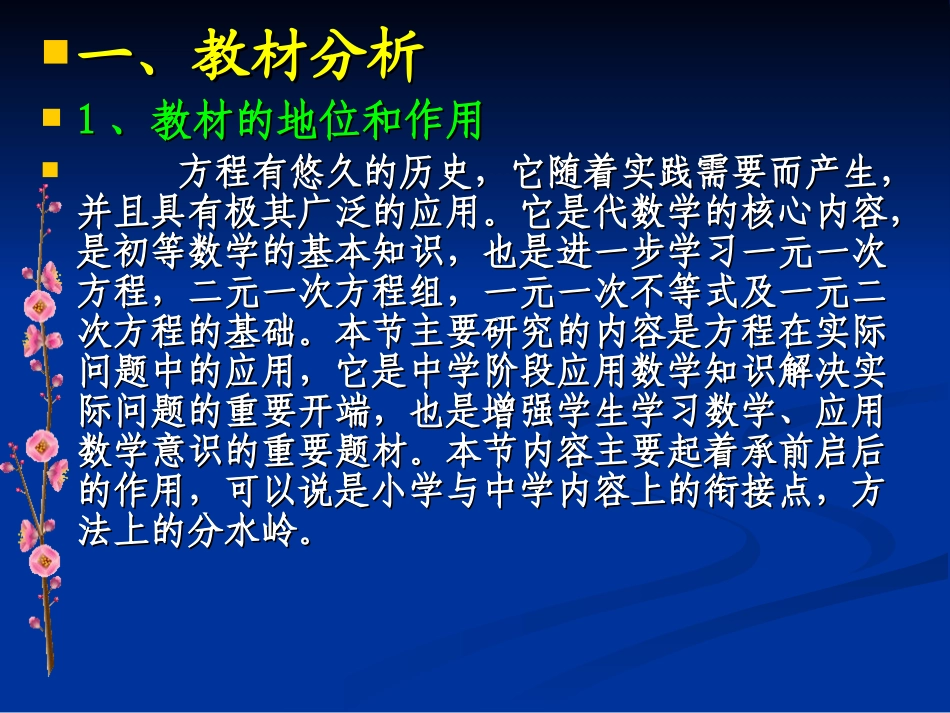 一、教材分析

1、教材的地位和作用

方程有悠久的历史，它随着实践需要而产生，并且具有极其广泛的应用。它是代数学的核心内容，是初等数学的基本知识，也是进一步学习一元一次方程，二元一次方程组，一元一次不等式及一元二次方程的基础。本节主要研究的内容是方程在实际问题中的应用，它是中学阶段应用数学知识解决实际问题的重要开端，也是增强学生学习数学、应用数学意识的重要题材。本节内容主要起着承前启后的作用，可以说是小学与中学内容上的衔接点，方法上的分水岭。